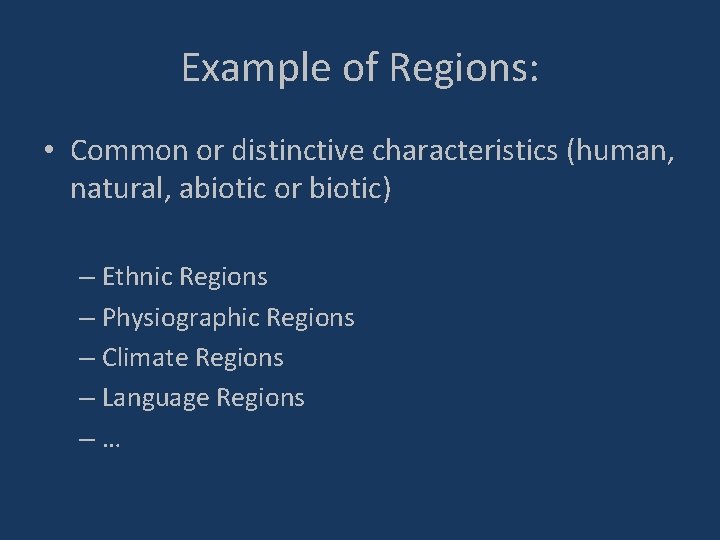 Example of Regions:

• Common or distinctive characteristics (human, natural, abiotic or biotic)

– Ethnic Regions
– Physiographic Regions
– Climate Regions
– Language Regions
– …